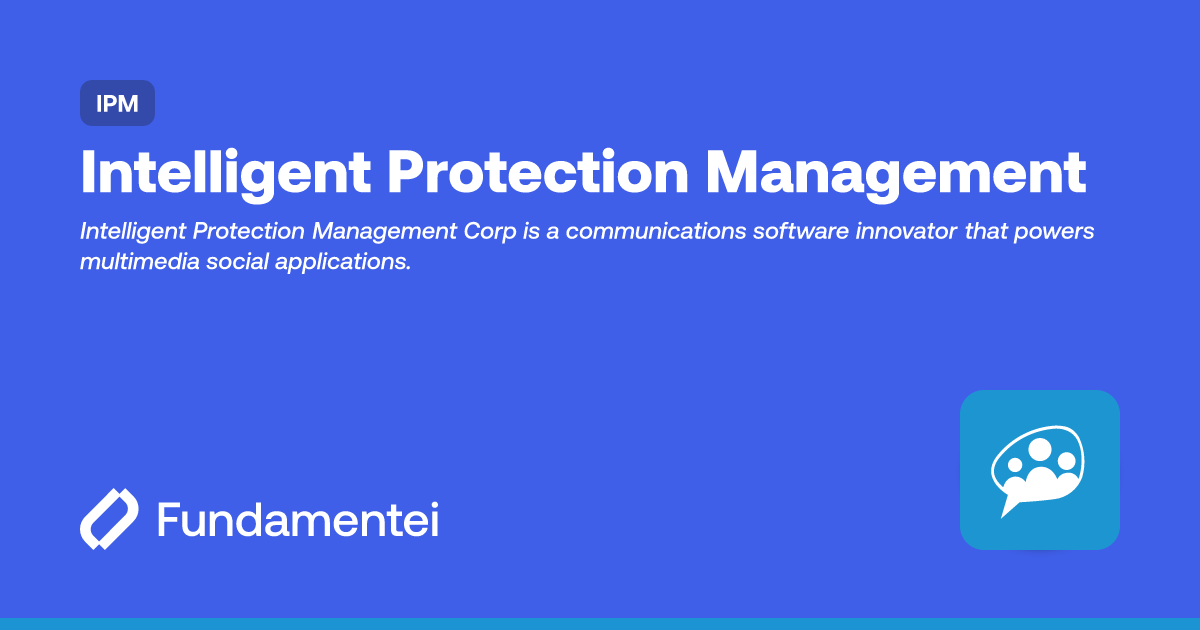 IPM

Intelligent Protection Management

Intelligent Protection Management Corp is a communications software innovator that powers multimedia social applications.

Fundamentei